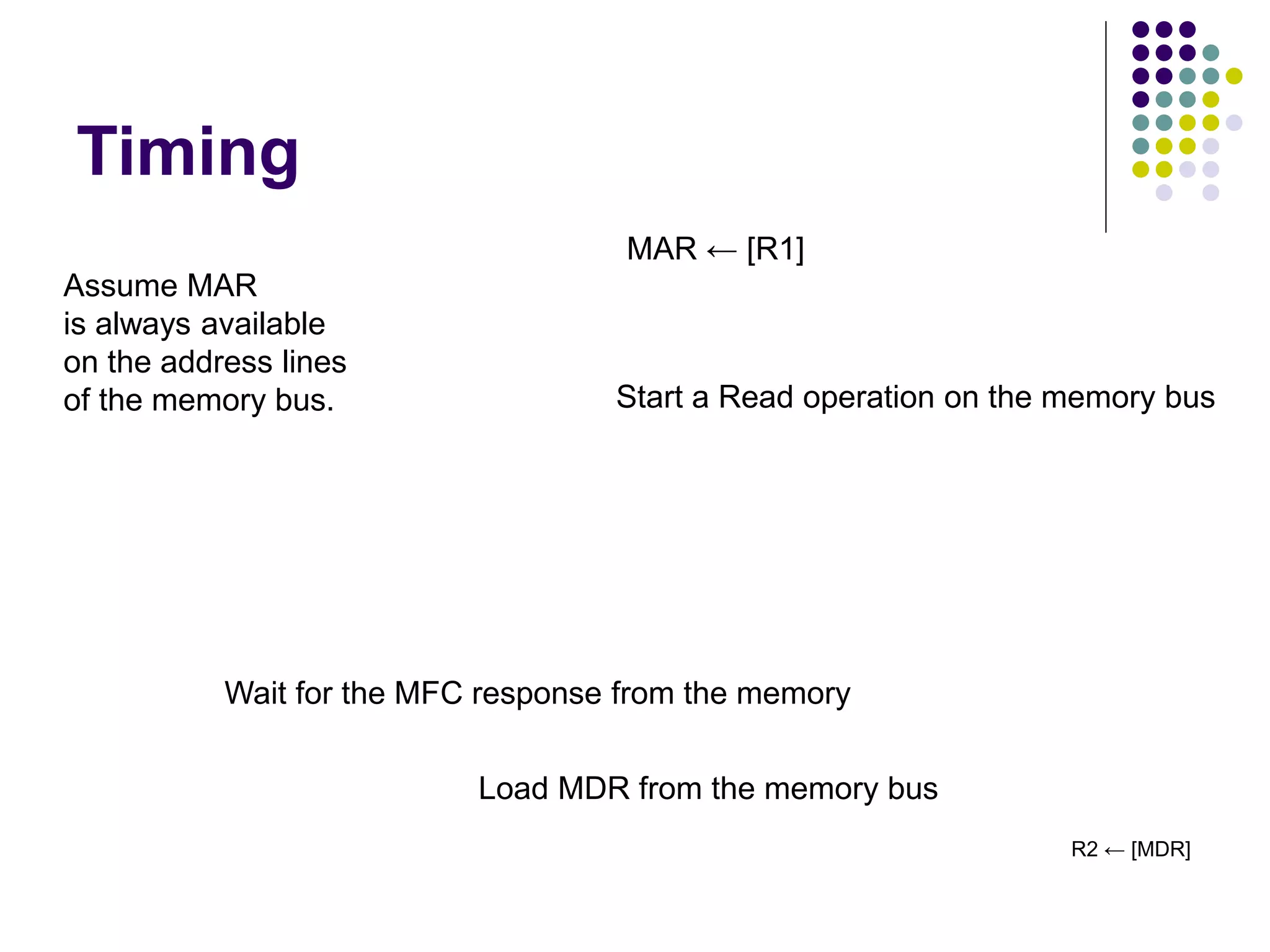 Timing

MAR ← [R1]

Assume MAR is always available on the address lines of the memory bus.

Start a Read operation on the memory bus

Wait for the MFC response from the memory

Load MDR from the memory bus

R2 ← [MDR]